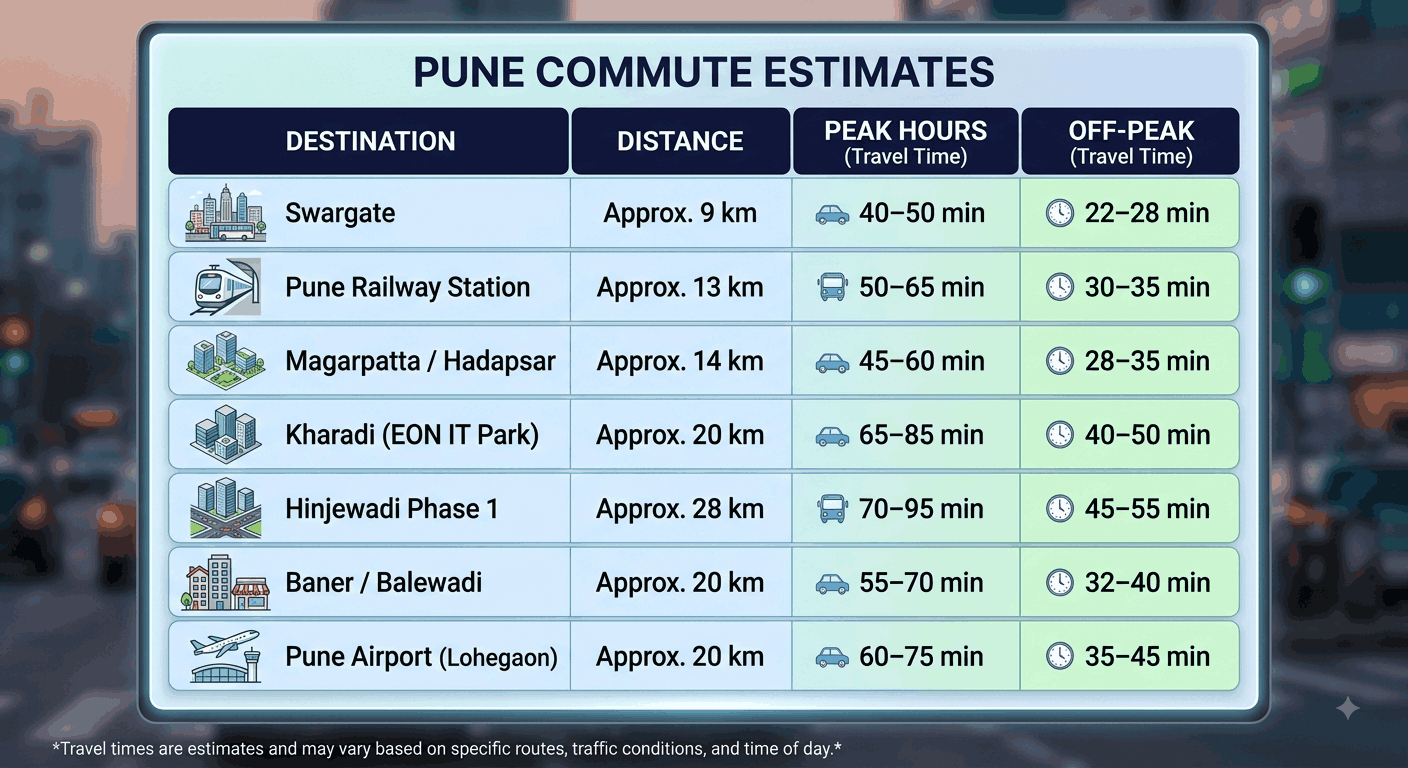 PUNE COMMUTE ESTIMATES

| DESTINATION | DISTANCE | PEAK HOURS (Travel Time) | OFF-PEAK (Travel Time) |
|---|---|---|---|
| Swargate | Approx. 9 km | 40–50 min | 22–28 min |
| Pune Railway Station | Approx. 13 km | 50–65 min | 30–35 min |
| Magarpatta / Hadapsar | Approx. 14 km | 45–60 min | 28–35 min |
| Kharadi (EON IT Park) | Approx. 20 km | 65–85 min | 40–50 min |
| Hinjewadi Phase 1 | Approx. 28 km | 70–95 min | 45–55 min |
| Baner / Balewadi | Approx. 20 km | 55–70 min | 32–40 min |
| Pune Airport (Lohegaon) | Approx. 20 km | 60–75 min | 35–45 min |

*Travel times are estimates and may vary based on specific routes, traffic conditions, and time of day.*